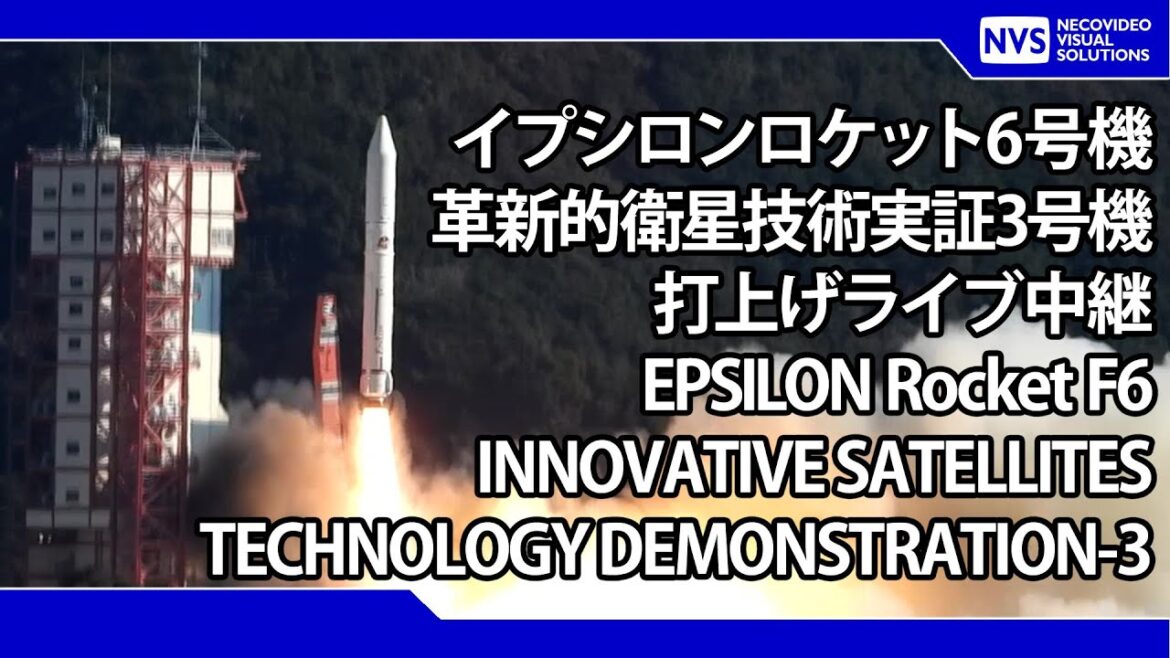 NVS NECOVIDEO VISUAL SOLUTIONS

イプシロンロケット6号機
革新的衛星技術実証3号機
打上げライブ中継
EPSILON Rocket F6
INNOVATIVE SATELLITES
TECHNOLOGY DEMONSTRATION-3